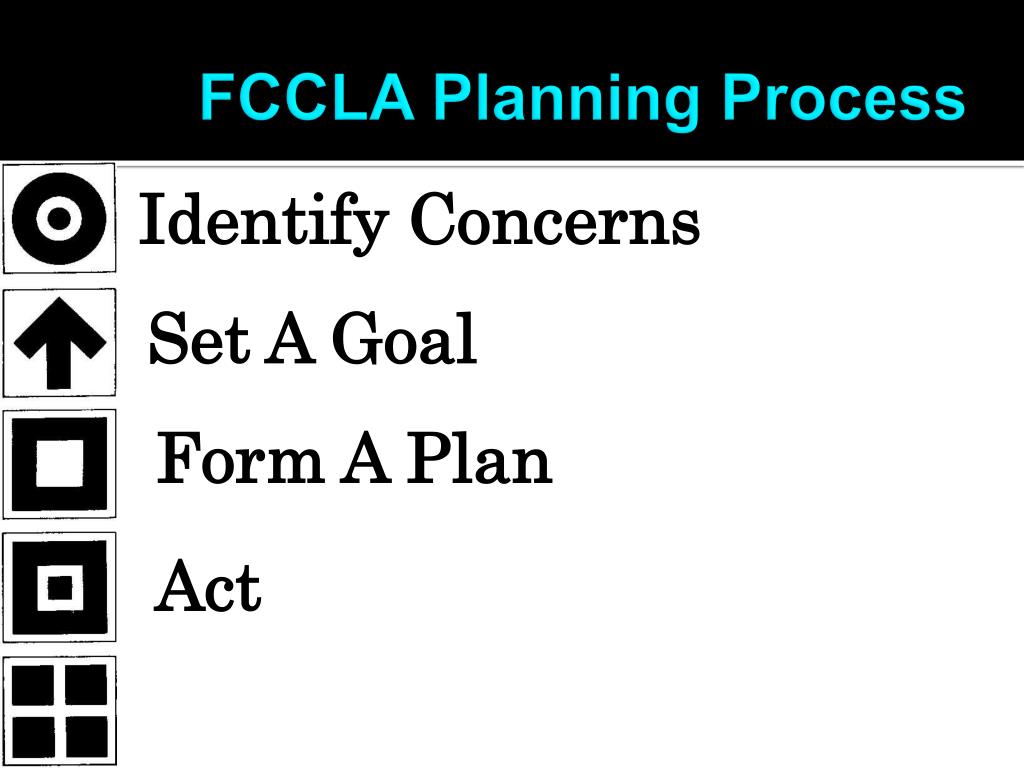 FCCLA Planning Process

Identify Concerns

Set A Goal

Form A Plan

Act